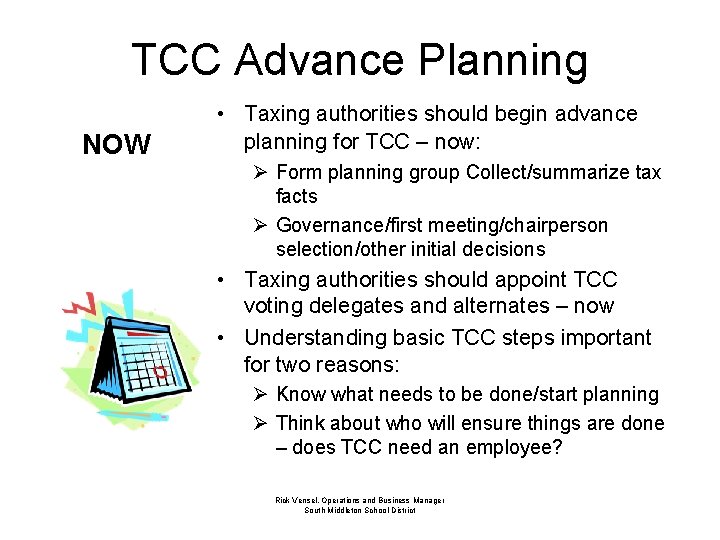 TCC Advance Planning

NOW

• Taxing authorities should begin advance planning for TCC – now:
  ➢ Form planning group Collect/summarize tax facts
  ➢ Governance/first meeting/chairperson selection/other initial decisions
• Taxing authorities should appoint TCC voting delegates and alternates – now
• Understanding basic TCC steps important for two reasons:
  ➢ Know what needs to be done/start planning
  ➢ Think about who will ensure things are done – does TCC need an employee?

Rick Vensel, Operations and Business Manager
South Middleton School District